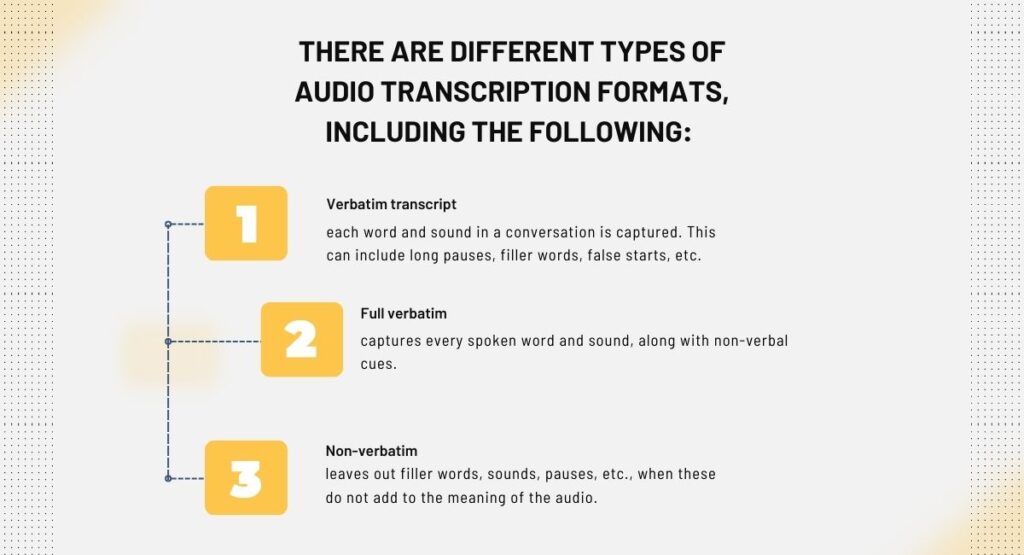 THERE ARE DIFFERENT TYPES OF AUDIO TRANSCRIPTION FORMATS, INCLUDING THE FOLLOWING:

1

Verbatim transcript

each word and sound in a conversation is captured. This can include long pauses, filler words, false starts, etc.

2

Full verbatim

captures every spoken word and sound, along with non-verbal cues.

3

Non-verbatim

leaves out filler words, sounds, pauses, etc., when these do not add to the meaning of the audio.